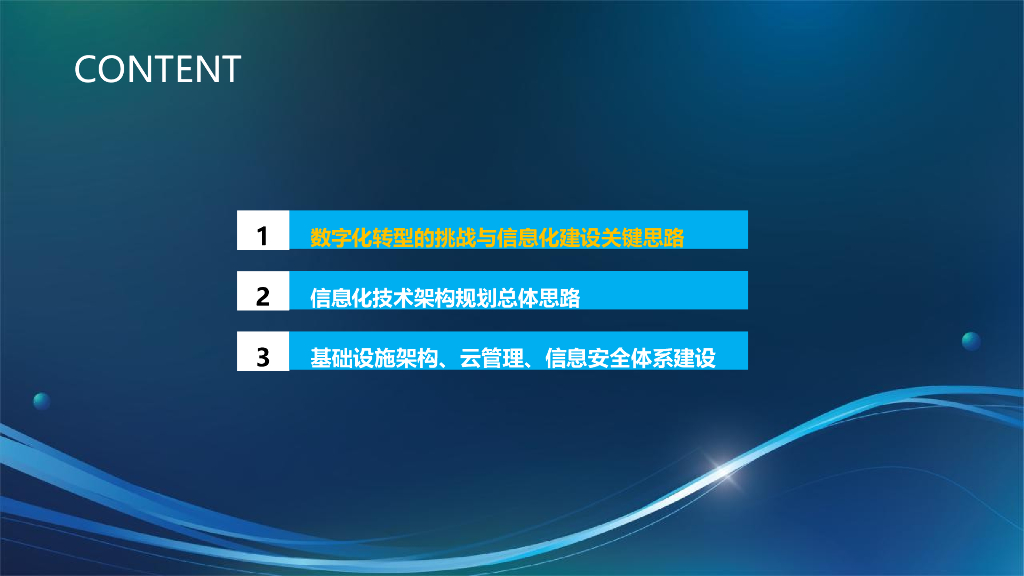 CONTENT

1 数字化转型的挑战与信息化建设关键思路

2 信息化技术架构规划总体思路

3 基础设施架构、云管理、信息安全体系建设